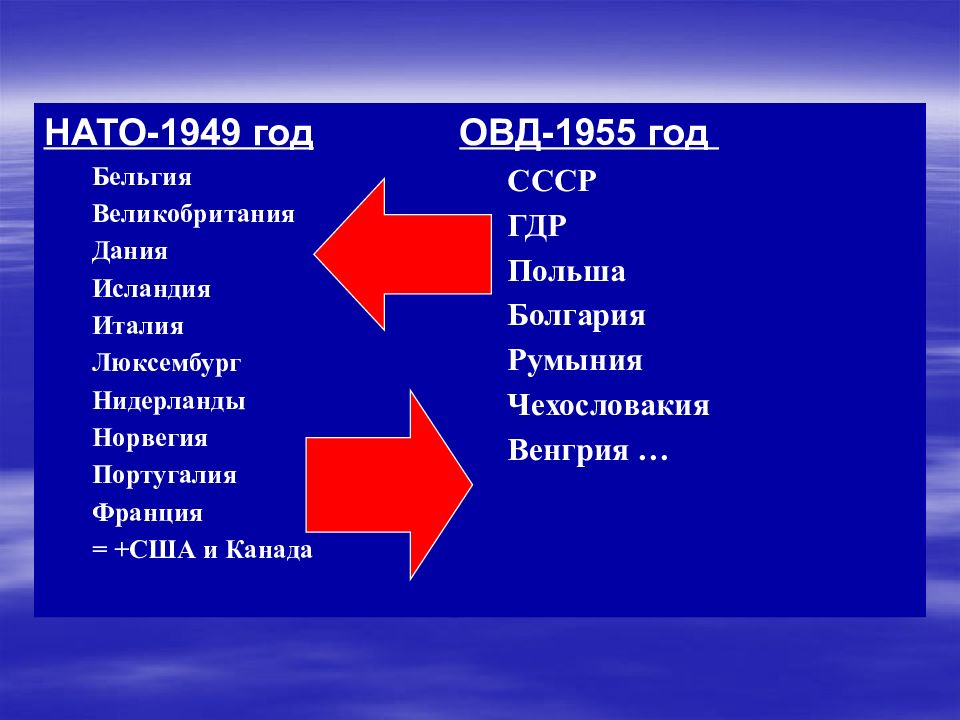 НАТО-1949 год

Бельгия
Великобритания
Дания
Исландия
Италия
Люксембург
Нидерланды
Норвегия
Португалия
Франция
= +США и Канада

ОВД-1955 год

СССР
ГДР
Польша
Болгария
Румыния
Чехословакия
Венгрия …